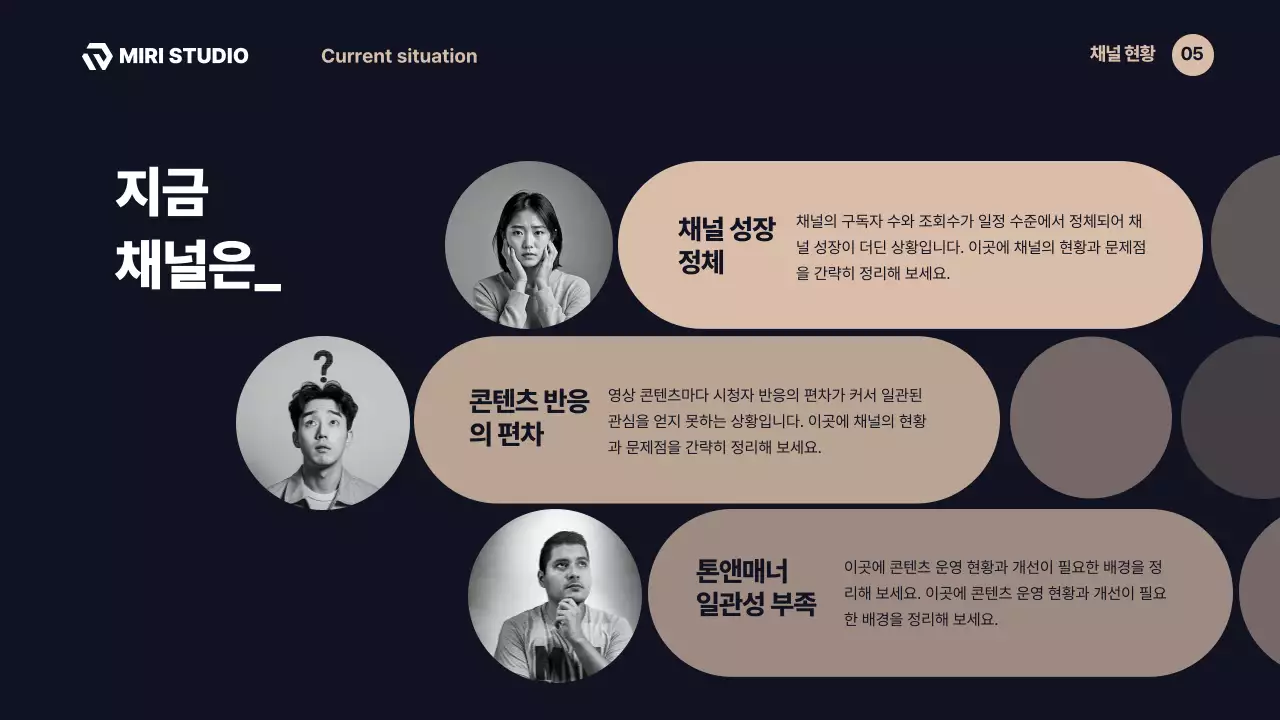 MIRI STUDIO

Current situation

채널 현황 05

지금
채널은_

채널 성장 정체

채널의 구독자 수와 조회수가 일정 수준에서 정체되어 채널 성장이 더딘 상황입니다. 이곳에 채널의 현황과 문제점을 간략히 정리해 보세요.

콘텐츠 반응의 편차

영상 콘텐츠마다 시청자 반응의 편차가 커서 일관된 관심을 얻지 못하는 상황입니다. 이곳에 채널의 현황과 문제점을 간략히 정리해 보세요.

톤앤매너 일관성 부족

이곳에 콘텐츠 운영 현황과 개선이 필요한 배경을 정리해 보세요. 이곳에 콘텐츠 운영 현황과 개선이 필요한 배경을 정리해 보세요.